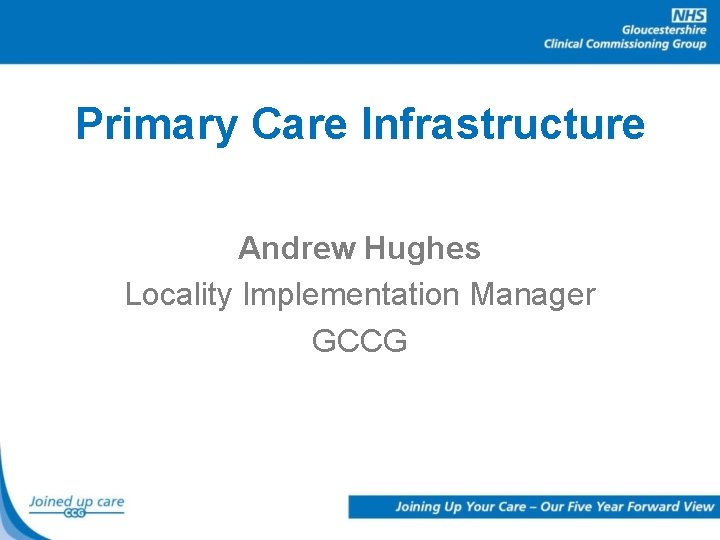 NHS
Gloucestershire
Clinical Commissioning Group

Primary Care Infrastructure

Andrew Hughes
Locality Implementation Manager
GCCG

Joined up care
CCG

Joining Up Your Care – Our Five Year Forward View